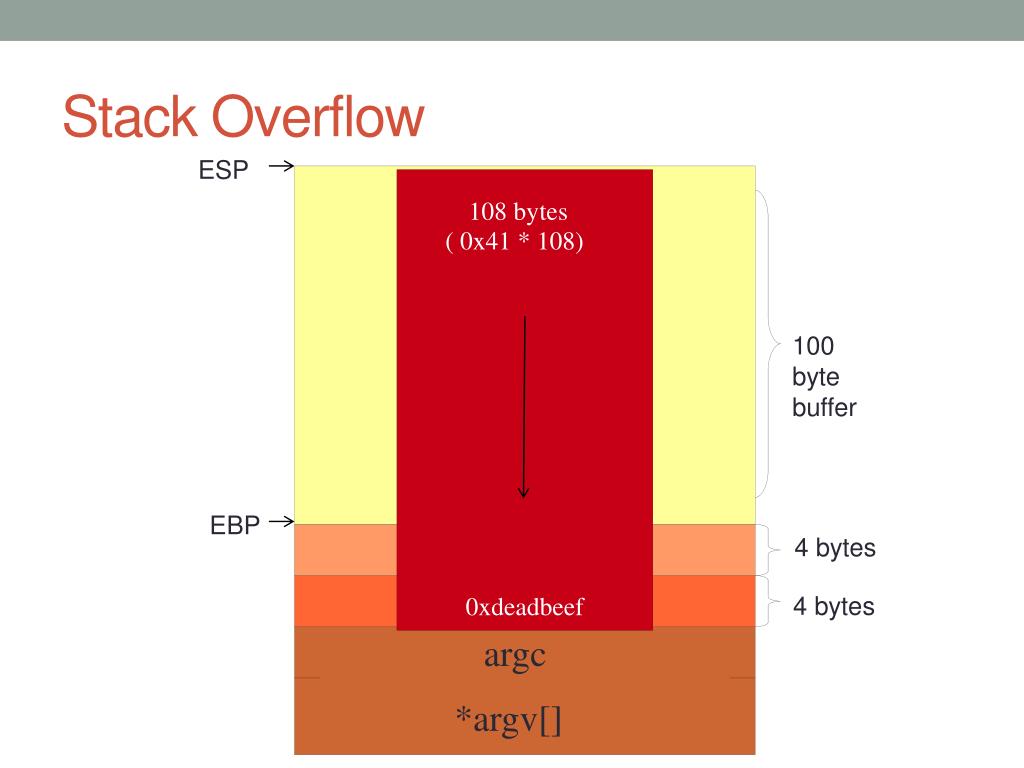 Stack Overflow

ESP

108 bytes
( 0x41 * 108)

100
byte
buffer

EBP

4 bytes

0xdeadbeef

4 bytes

argc

*argv[]